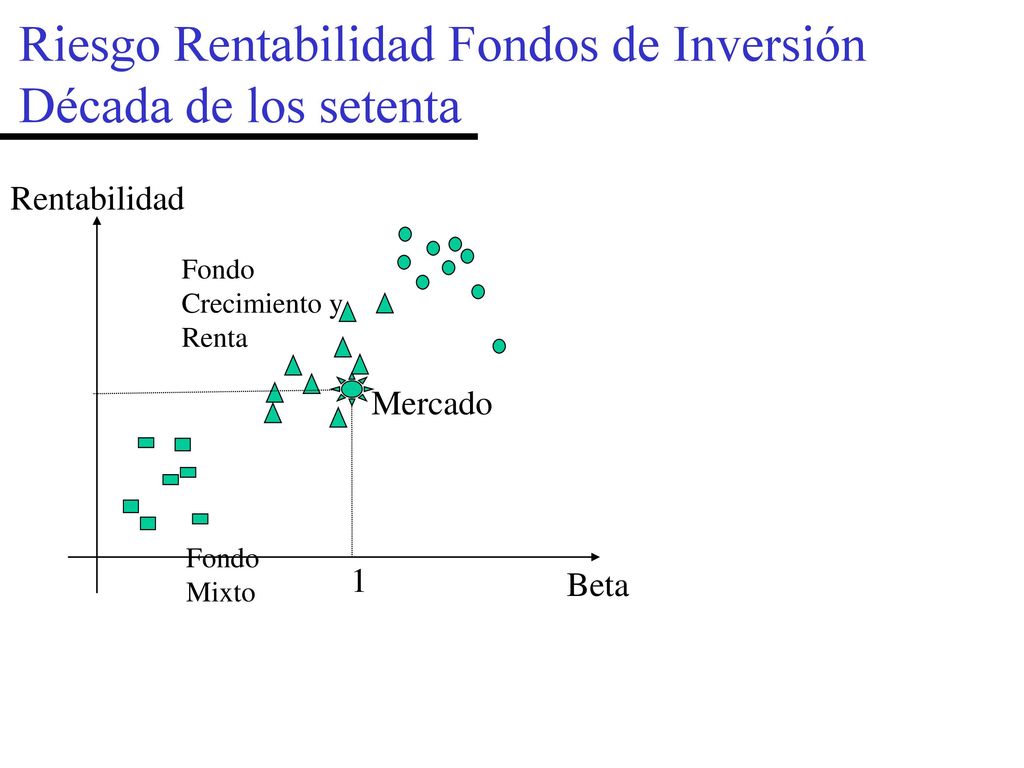 Riesgo Rentabilidad Fondos de Inversión Década de los setenta

Rentabilidad

Fondo Crecimiento y Renta

Mercado

Fondo Mixto

1

Beta